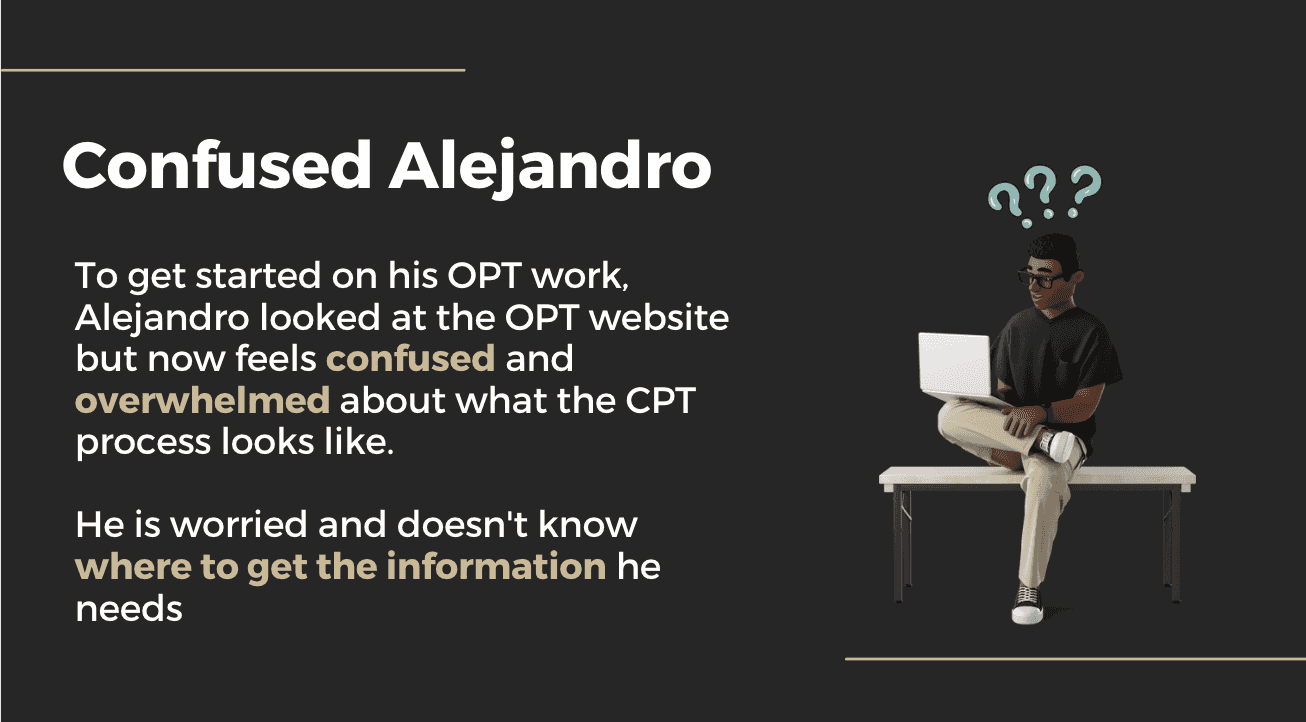 Confused Alejandro

To get started on his OPT work, Alejandro looked at the OPT website but now feels confused and overwhelmed about what the CPT process looks like.

He is worried and doesn't know where to get the information he needs

???